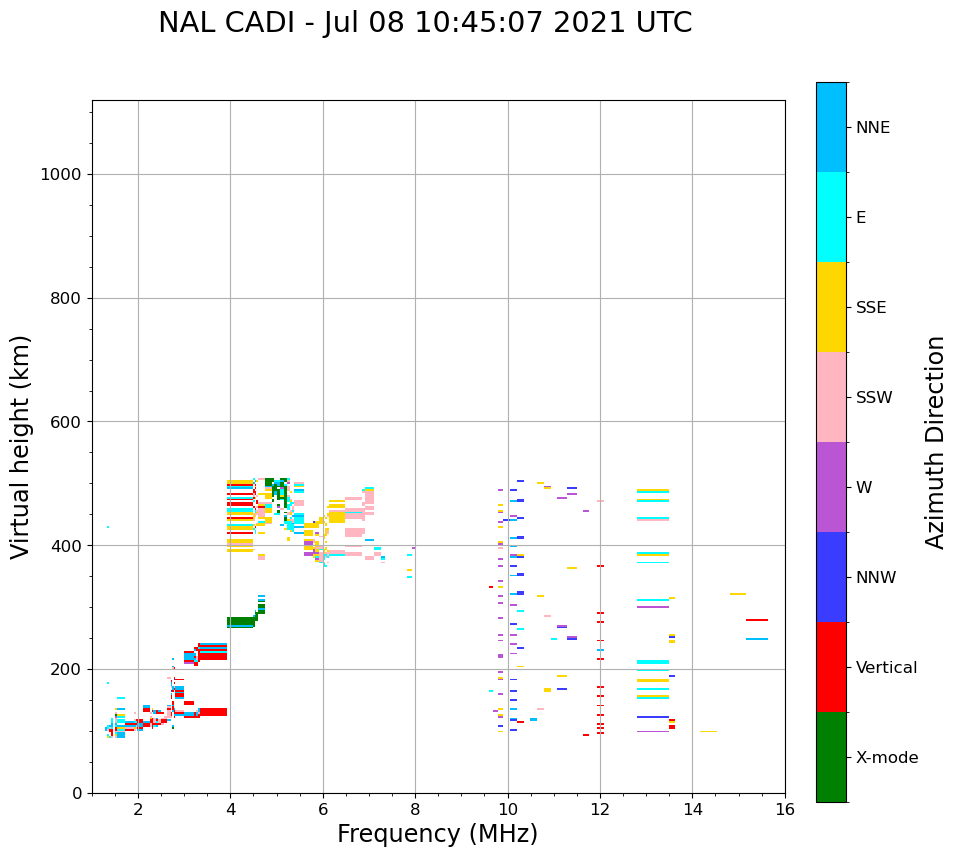 NAL CADI - Jul 08 10:45:07 2021 UTC

Virtual height (km)

1000
800
600
400
200
0

2
4
6
8
10
12
14
16

Frequency (MHz)

NNE
E
SSE
SSW
W
NNW
Vertical
X-mode

Azimuth Direction